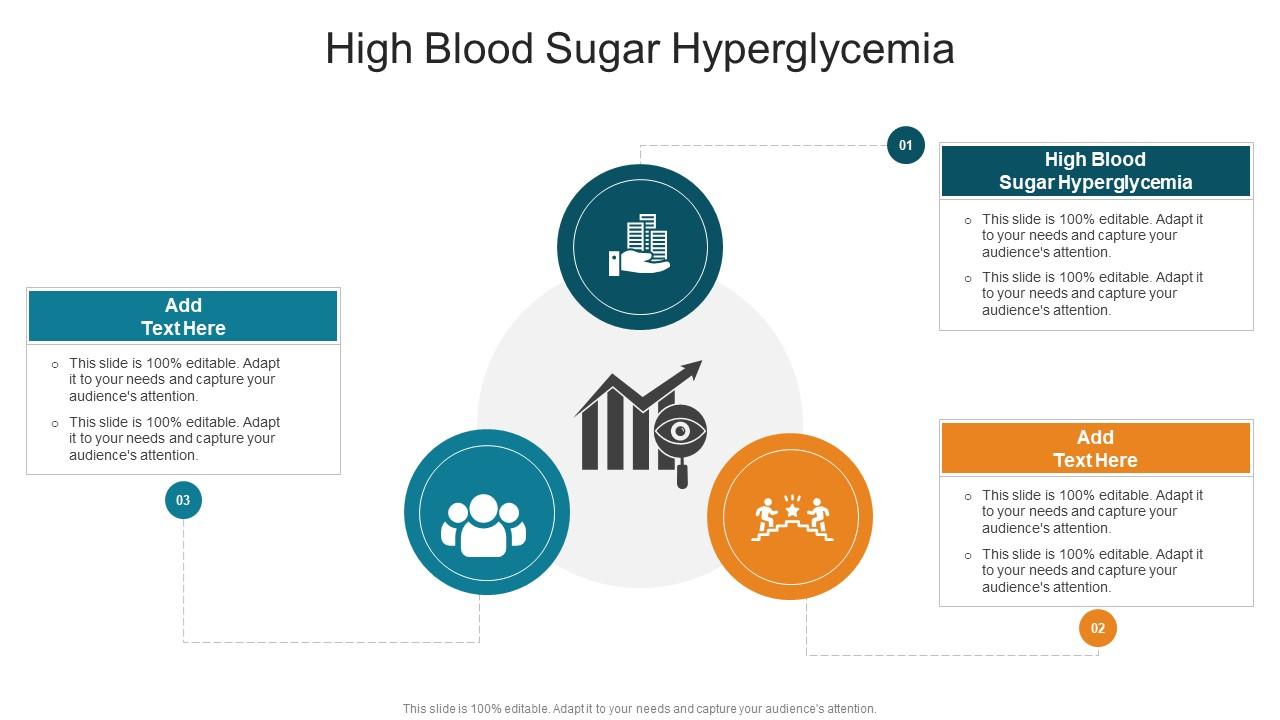 High Blood Sugar Hyperglycemia

01

High Blood
Sugar Hyperglycemia

o This slide is 100% editable. Adapt it to your needs and capture your audience's attention.

o This slide is 100% editable. Adapt it to your needs and capture your audience's attention.

Add
Text Here

o This slide is 100% editable. Adapt it to your needs and capture your audience's attention.

o This slide is 100% editable. Adapt it to your needs and capture your audience's attention.

03

Add
Text Here

o This slide is 100% editable. Adapt it to your needs and capture your audience's attention.

o This slide is 100% editable. Adapt it to your needs and capture your audience's attention.

02

This slide is 100% editable. Adapt it to your needs and capture your audience's attention.